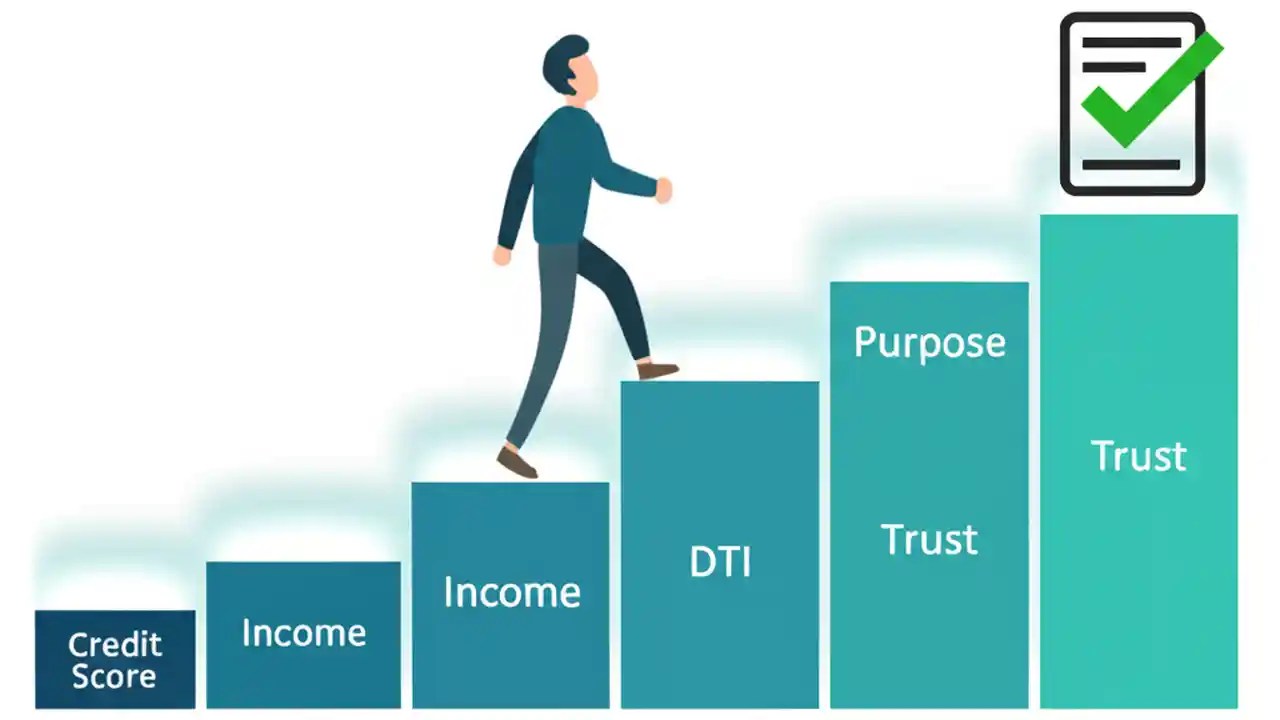 Credit Score

Income

Income

DTI

Purpose

Trust

Trust